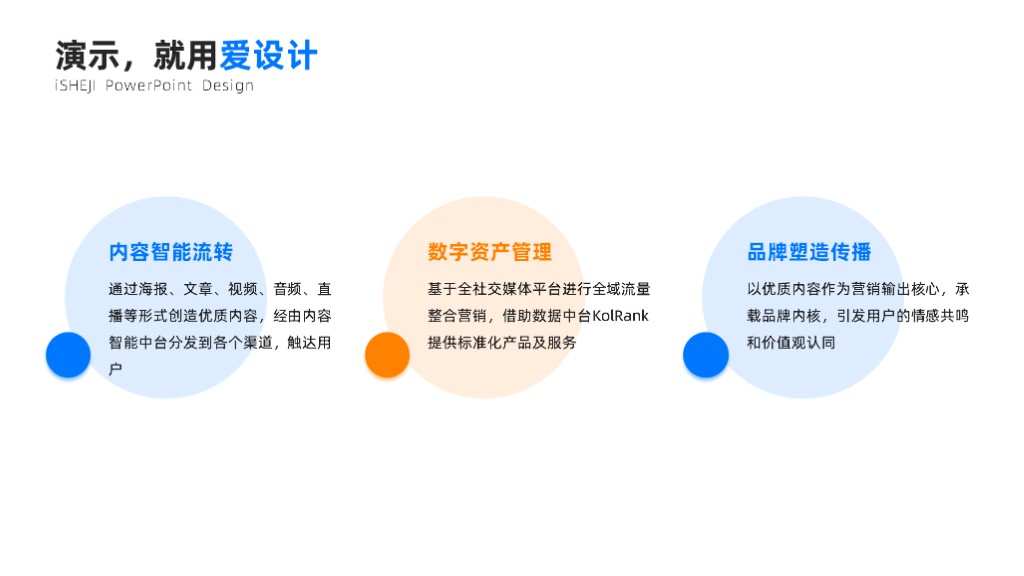 演示，就用爱设计
iSHEJI PowerPoint Design

内容智能流转
通过海报、文章、视频、音频、直播等形式创造优质内容，经由内容智能中台分发到各个渠道，触达用户

数字资产管理
基于全社交媒体平台进行全域流量整合营销，借助数据中台KolRank提供标准化产品及服务

品牌塑造传播
以优质内容作为营销输出核心，承载品牌内核，引发用户的情感共鸣和价值观认同